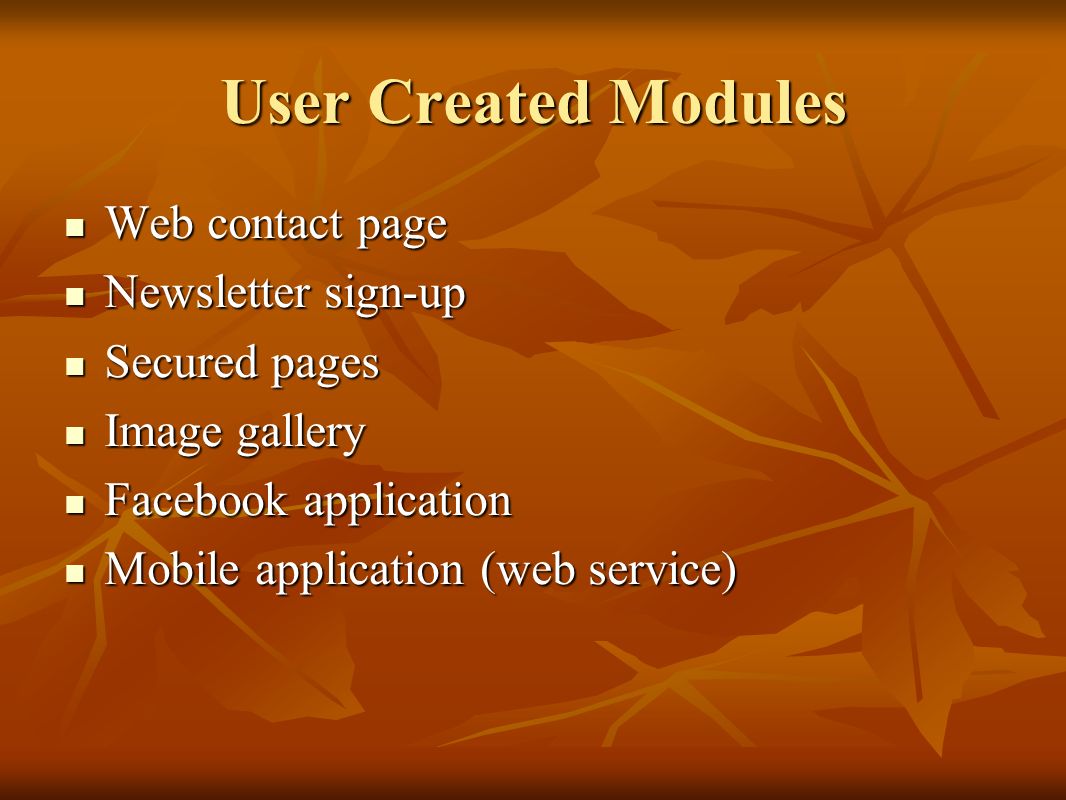 User Created Modules

- Web contact page
- Newsletter sign-up
- Secured pages
- Image gallery
- Facebook application
- Mobile application (web service)